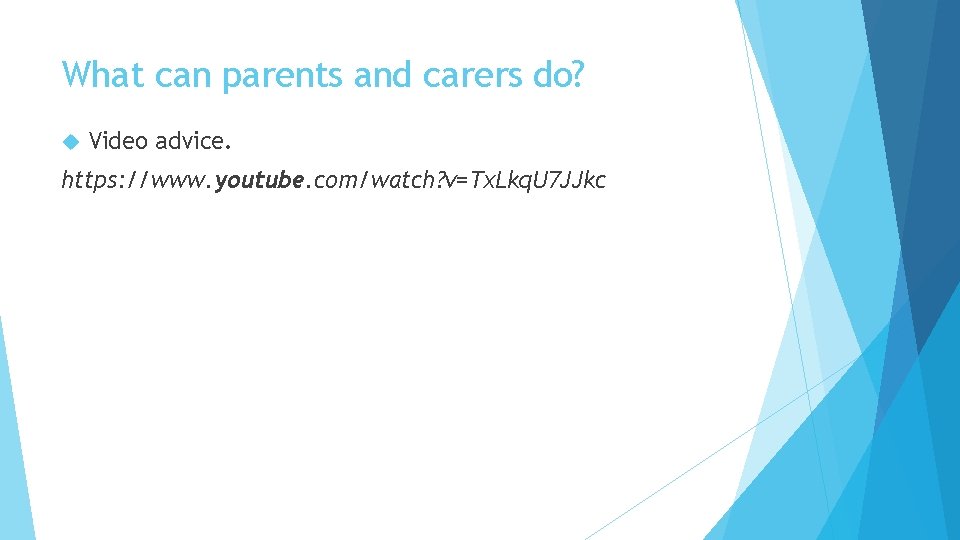 What can parents and carers do?

Video advice.

https://www.youtube.com/watch?v=TxLkqU7JJkc